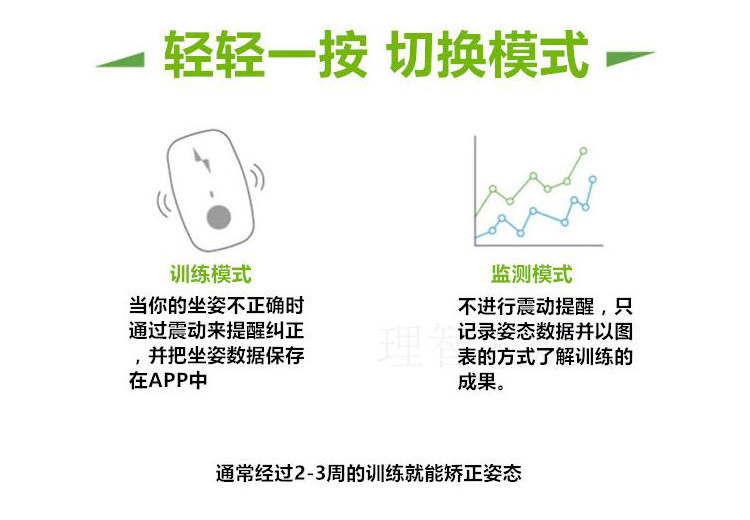 轻轻一按 切换模式

训练模式
当你的坐姿不正确时通过震动来提醒纠正，并把坐姿数据保存在APP中

监测模式
不进行震动提醒，只记录姿态数据并以图表的方式了解训练的成果。

理智

通常经过2-3周的训练就能矫正姿态